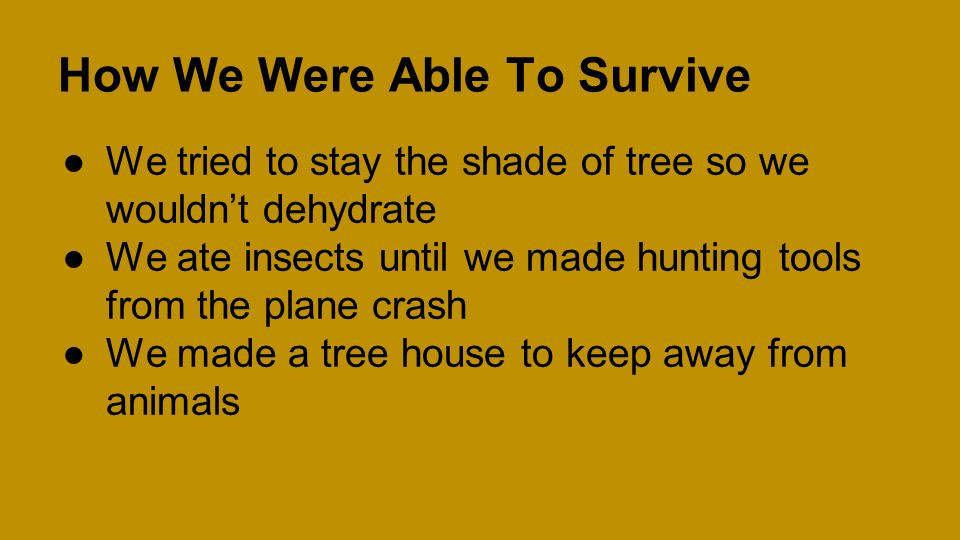 How We Were Able To Survive

● We tried to stay the shade of tree so we wouldn’t dehydrate
● We ate insects until we made hunting tools from the plane crash
● We made a tree house to keep away from animals